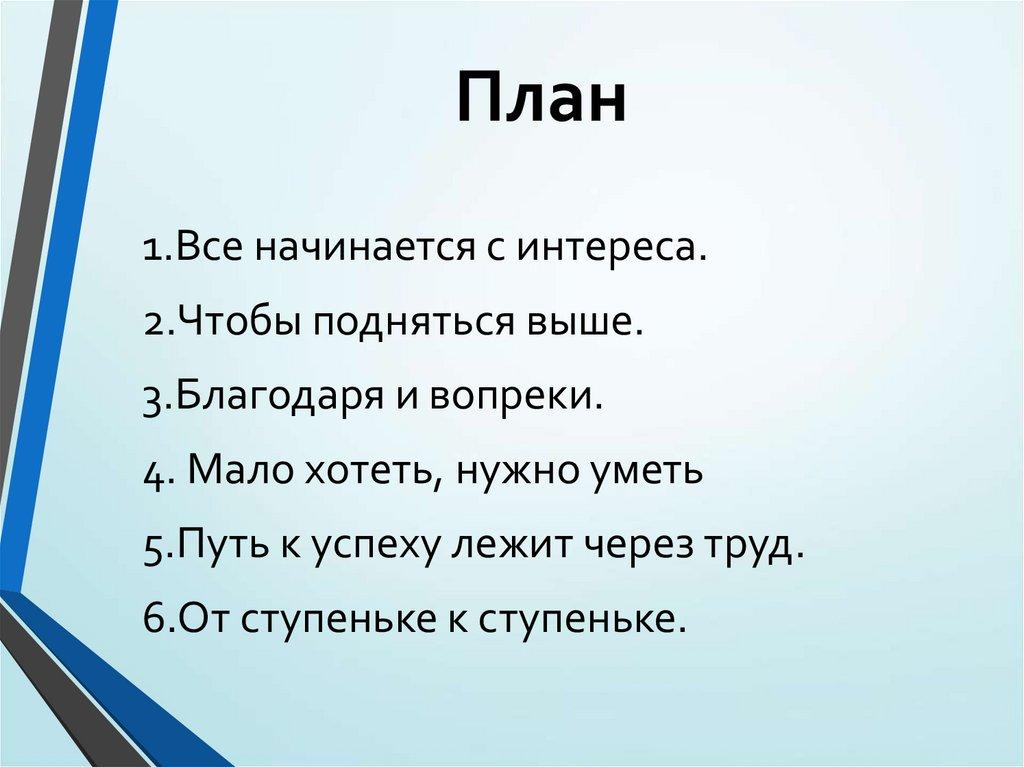 План

1.Все начинается с интереса.

2.Чтобы подняться выше.

3.Благодаря и вопреки.

4. Мало хотеть, нужно уметь

5.Путь к успеху лежит через труд.

6.От ступеньке к ступеньке.